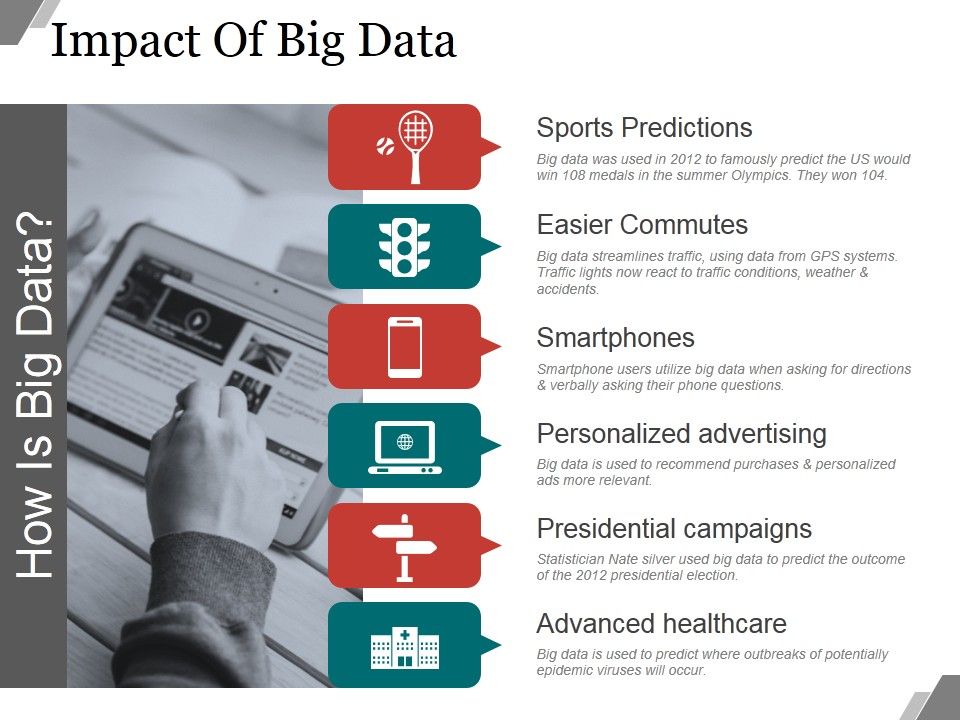 Impact Of Big Data

How Is Big Data?

Sports Predictions

Big data was used in 2012 to famously predict the US would win 108 medals in the summer Olympics. They won 104.

Easier Commutes

Big data streamlines traffic, using data from GPS systems. Traffic lights now react to traffic conditions, weather & accidents.

Smartphones

Smartphone users utilize big data when asking for directions & verbally asking their phone questions.

Personalized advertising

Big data is used to recommend purchases & personalized ads more relevant.

Presidential campaigns

Statistician Nate silver used big data to predict the outcome of the 2012 presidential election.

Advanced healthcare

Big data is used to predict where outbreaks of potentially epidemic viruses will occur.